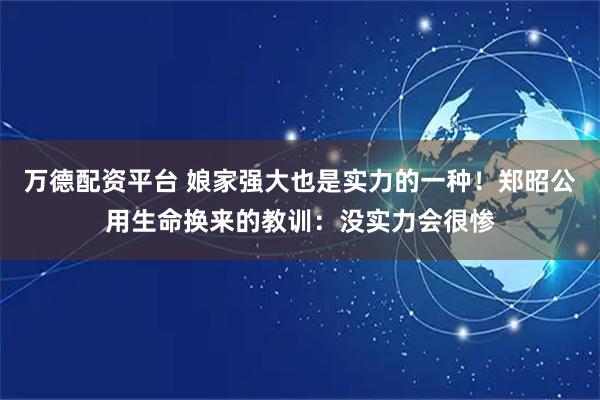 万德配资平台 娘家强大也是实力的一种！郑昭公用生命换来的教训：没实力会很惨